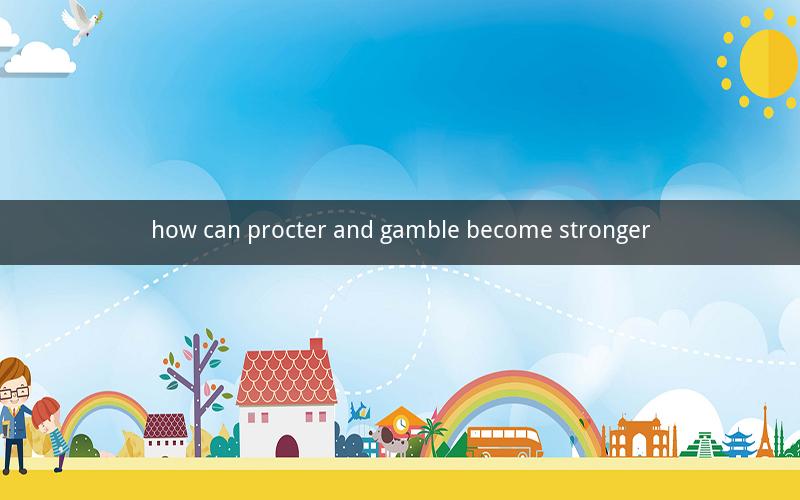 how can procter and gamble become stronger